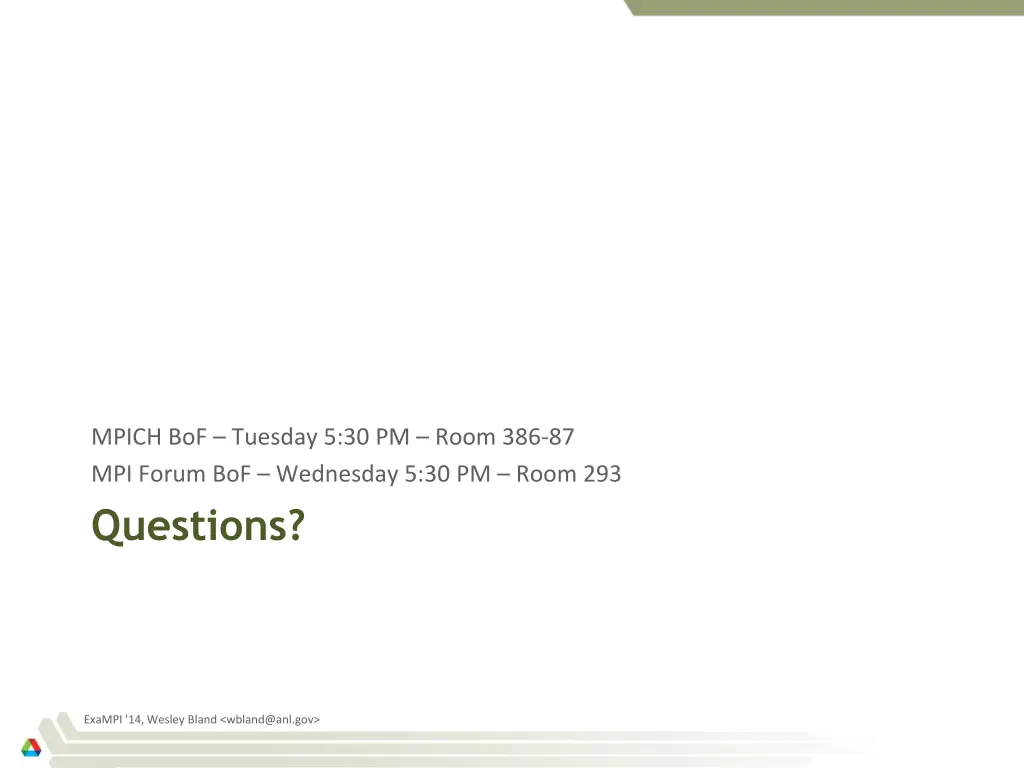 MPICH BoF – Tuesday 5:30 PM – Room 386-87
MPI Forum BoF – Wednesday 5:30 PM – Room 293

Questions?

ExaMPI '14, Wesley Bland <wbland@anl.gov>